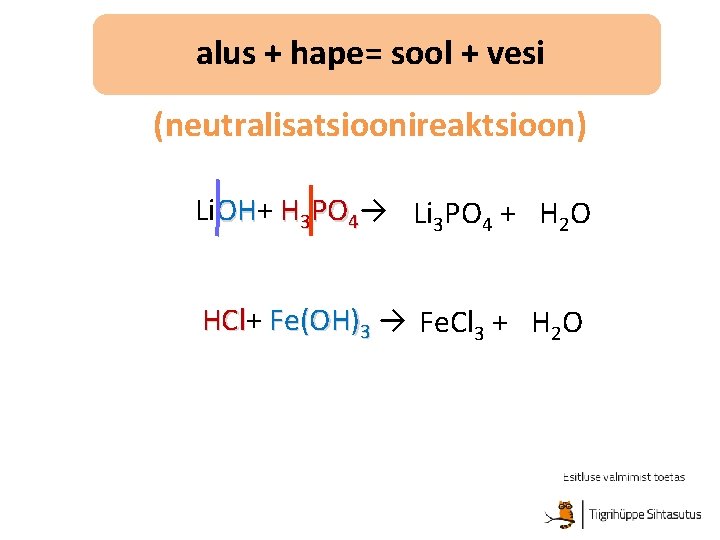 alus + hape= sool + vesi

(neutralisatsioonireaktsioon)

$LiOH + H_3PO_4 \rightarrow Li_3PO_4 + H_2O$

$HCl + Fe(OH)_3 \rightarrow FeCl_3 + H_2O$

Esitluse valmimist toetas

Tiigrihüppe Sihtasutus